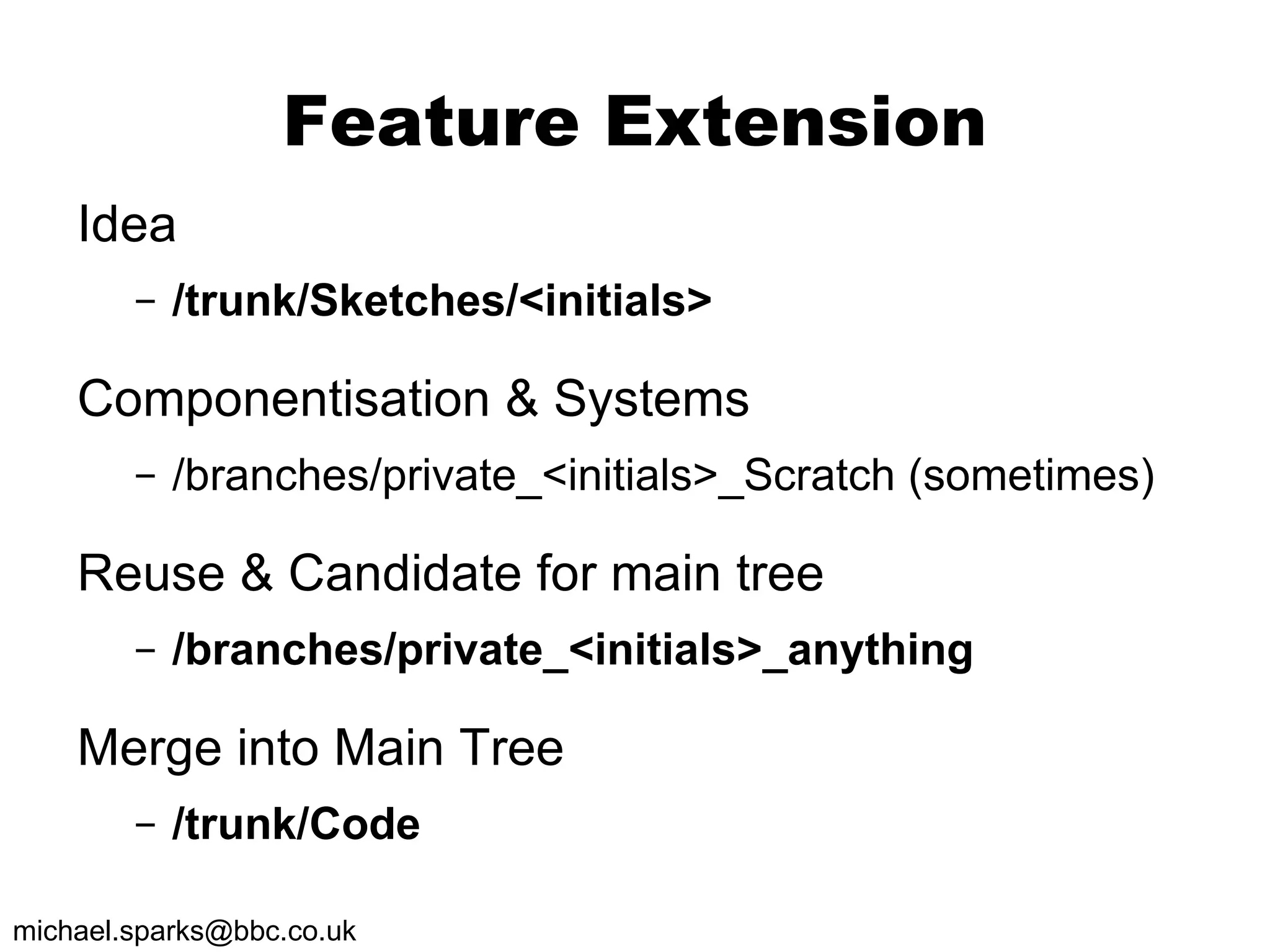 Feature Extension

Idea

– /trunk/Sketches/<initials>

Componentisation & Systems

– /branches/private_<initials>_Scratch (sometimes)

Reuse & Candidate for main tree

– /branches/private_<initials>_anything

Merge into Main Tree

– /trunk/Code

michael.sparks@bbc.co.uk